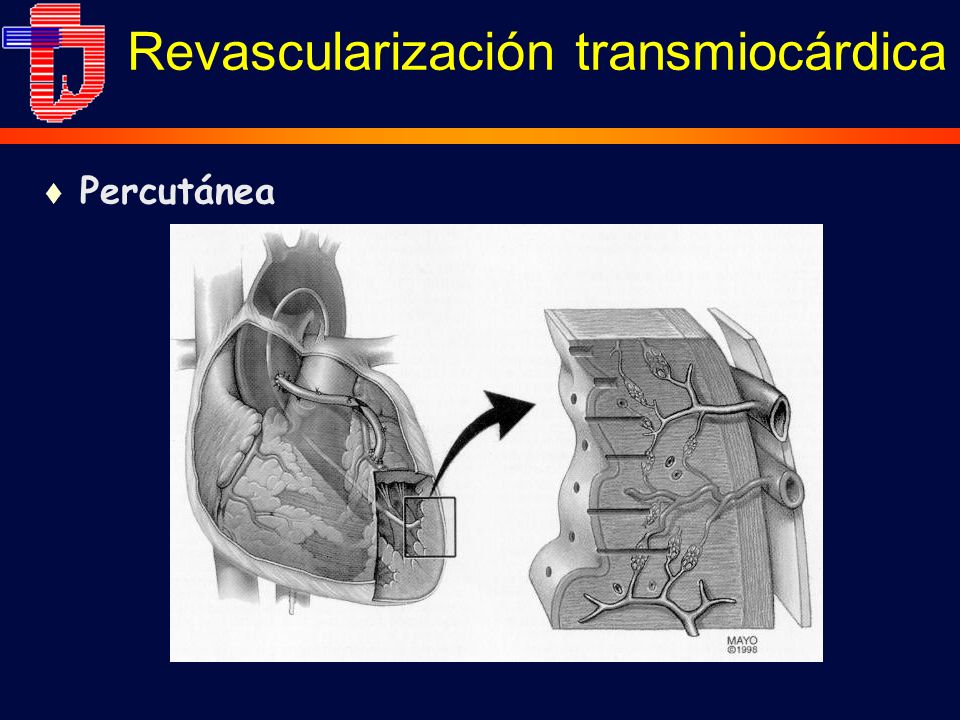 Revascularización transmiocárdica

♦ Percutánea

MAYO
©1998